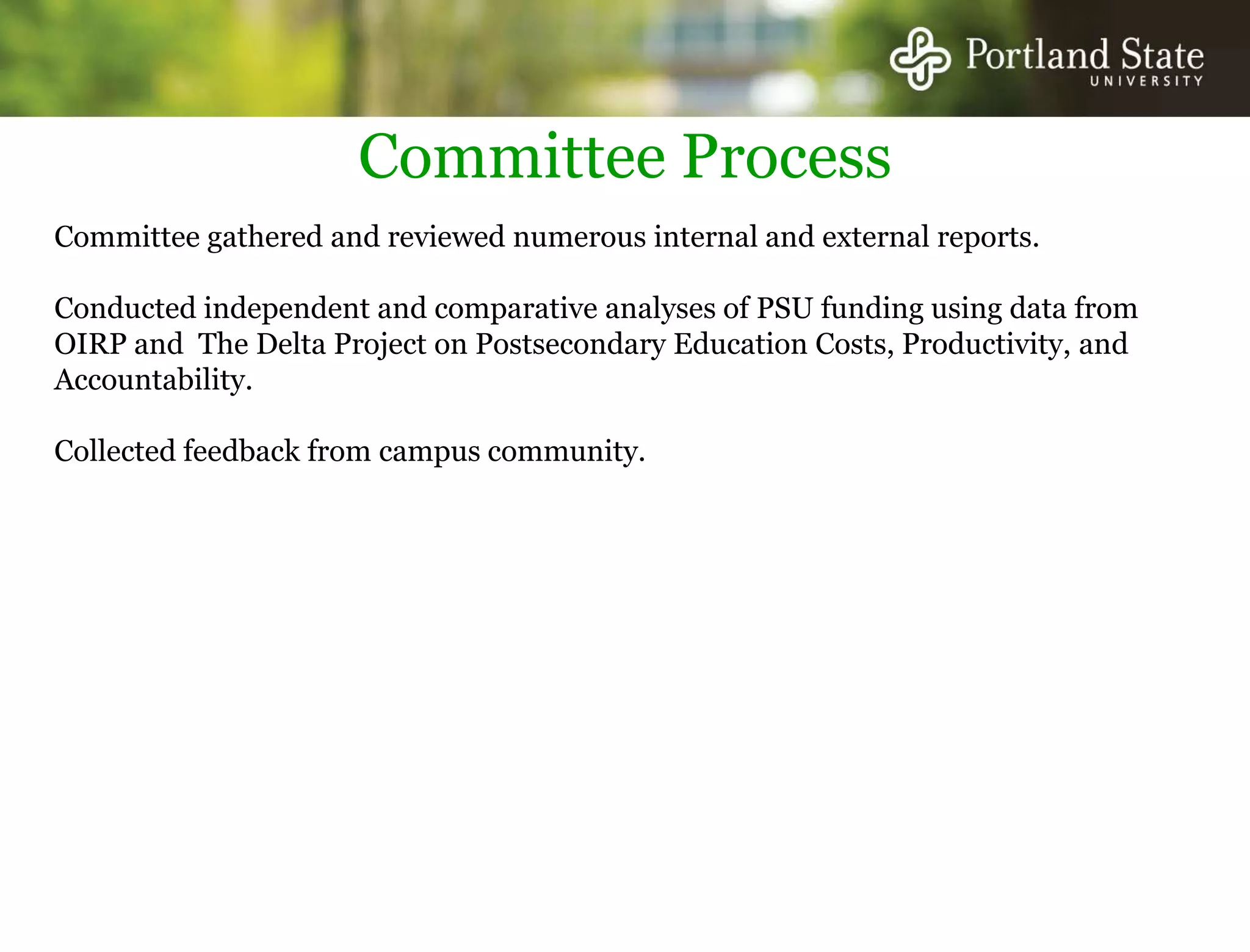 Portland State
UNIVERSITY

Committee Process

Committee gathered and reviewed numerous internal and external reports.

Conducted independent and comparative analyses of PSU funding using data from OIRP and The Delta Project on Postsecondary Education Costs, Productivity, and Accountability.

Collected feedback from campus community.